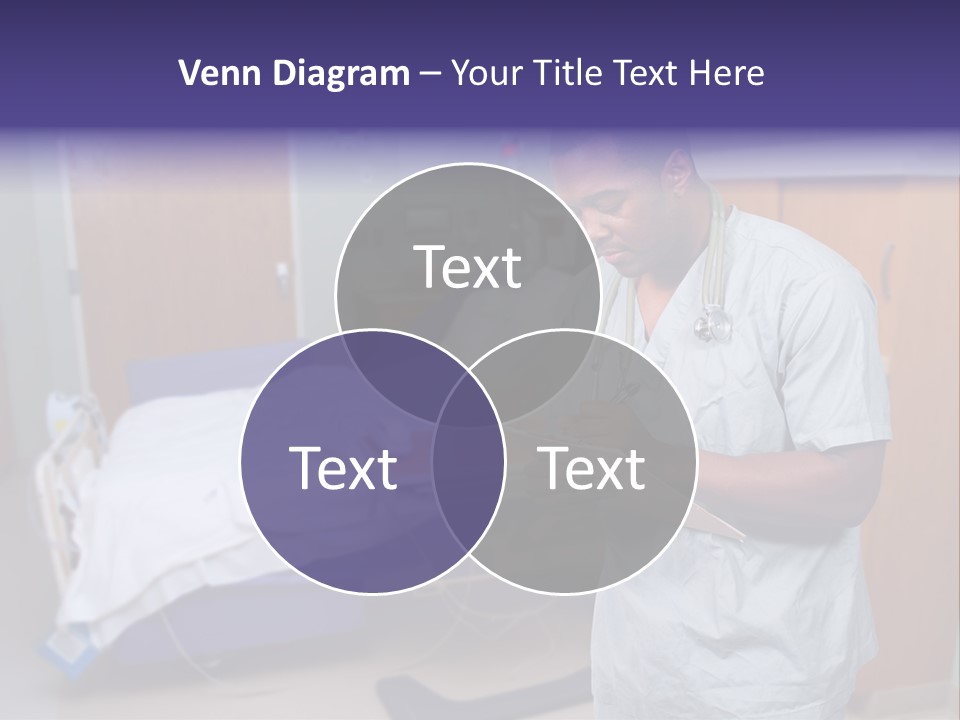 Venn Diagram – Your Title Text Here

Text

Text

Text